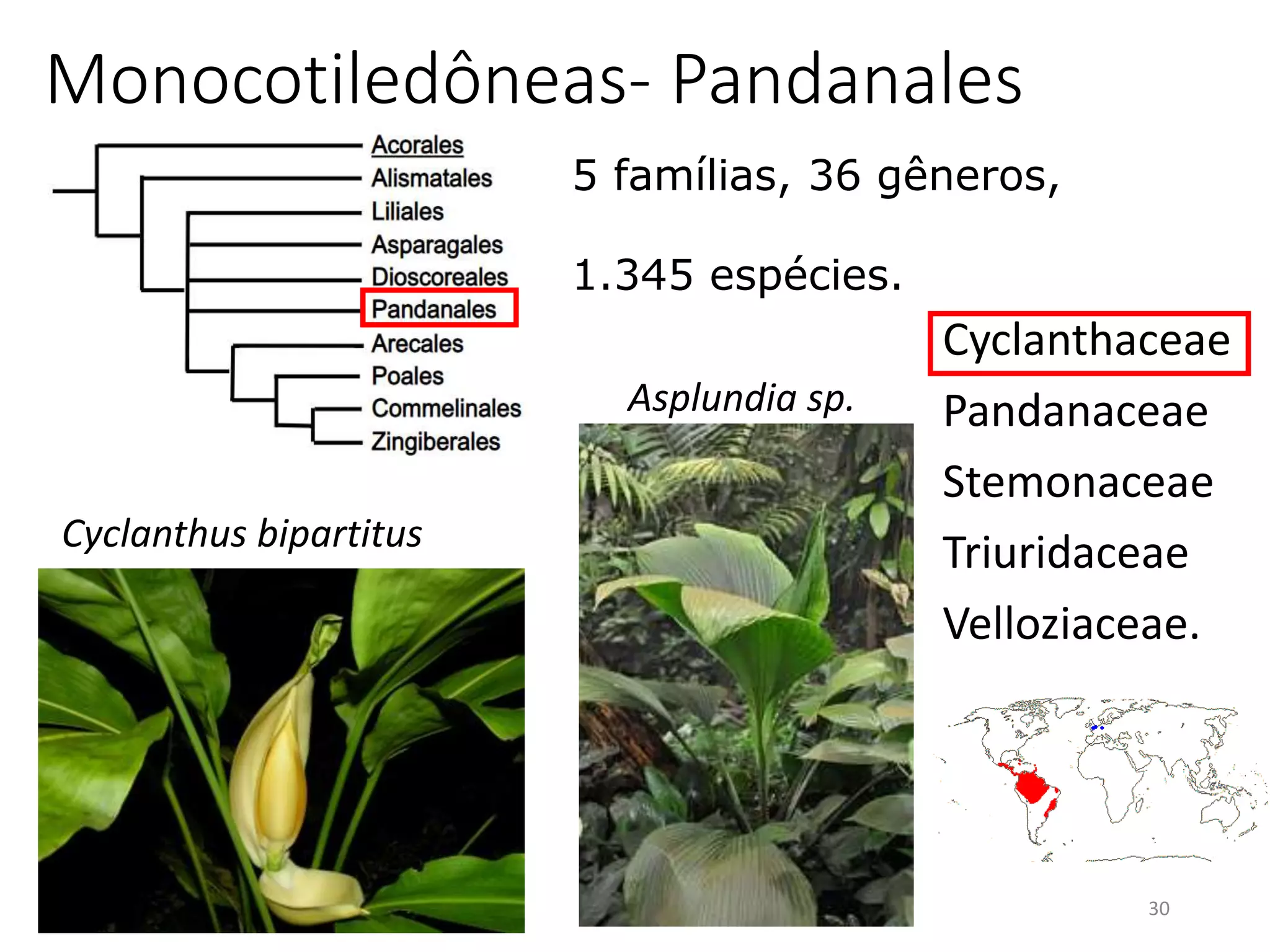 Monocotiledôneas- Pandanales

Acorales
Alismatales
Liliales
Asparagales
Dioscoreales
Pandanales
Arecales
Poales
Commelinales
Zingiberales

5 famílias, 36 gêneros,

1.345 espécies.

Cyclanthaceae
Pandanaceae
Stemonaceae
Triuridaceae
Velloziaceae.

Asplundia sp.

Cyclanthus bipartitus

30